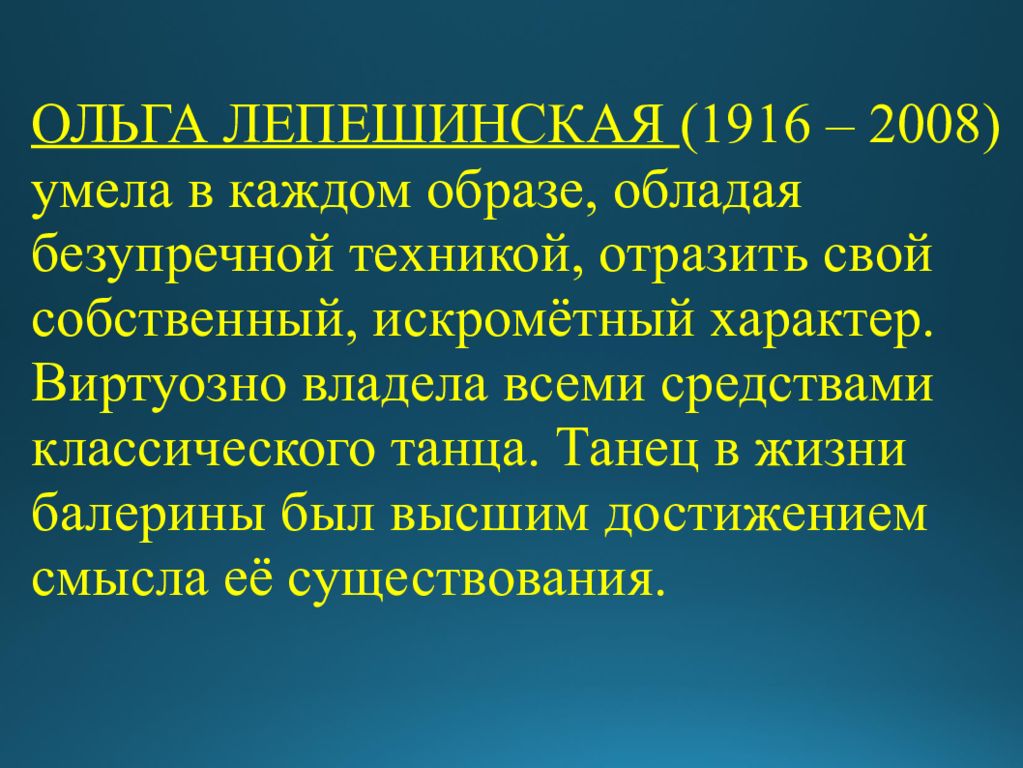 ОЛЬГА ЛЕПЕШИНСКАЯ (1916 – 2008) умела в каждом образе, обладая безупречной техникой, отразить свой собственный, искромётный характер. Виртуозно владела всеми средствами классического танца. Танец в жизни балерины был высшим достижением смысла её существования.